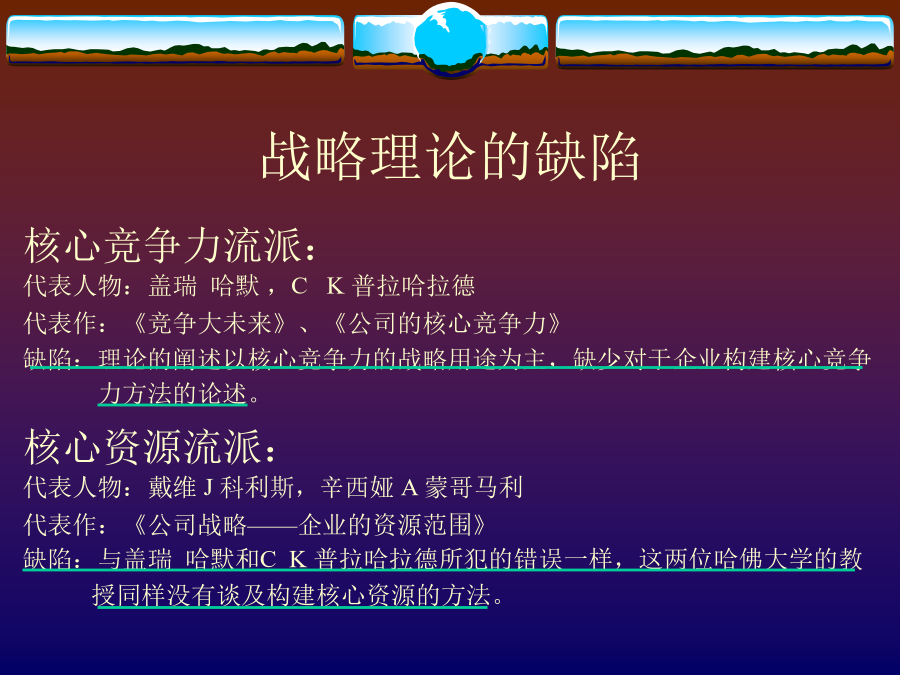 战略理论的缺陷

核心竞争力流派：
代表人物：盖瑞 哈默，C K 普拉哈拉德
代表作：《竞争大未来》、《公司的核心竞争力》
缺陷：理论的阐述以核心竞争力的战略用途为主，缺少对于企业构建核心竞争力方法的论述。

核心资源流派：
代表人物：戴维 J 科利斯，辛西娅 A 蒙哥马利
代表作：《公司战略——企业的资源范围》
缺陷：与盖瑞 哈默和C K 普拉哈拉德所犯的错误一样，这两位哈佛大学的教授同样没有谈及构建核心资源的方法。